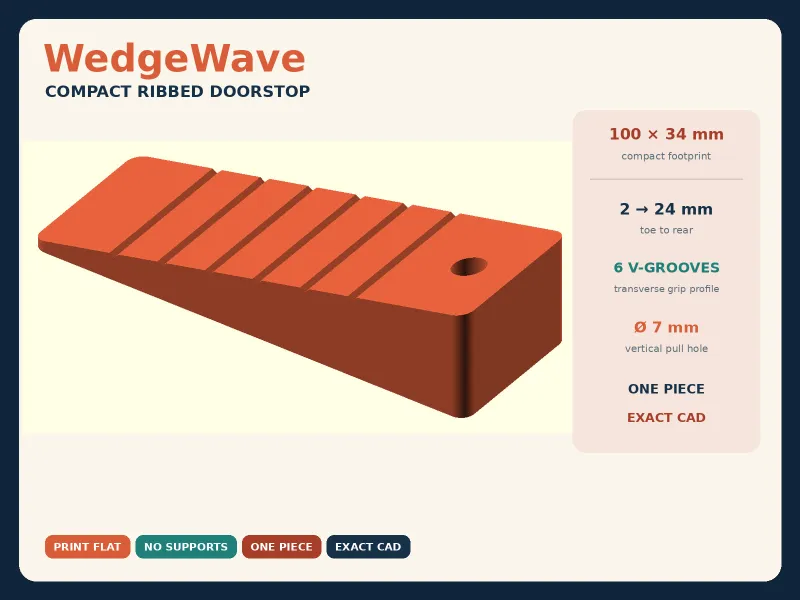 WedgeWave
COMPACT RIBBED DOORSTOP

100 × 34 mm
compact footprint

2 → 24 mm
toe to rear

6 V-GROOVES
transverse grip profile

Ø 7 mm
vertical pull hole

ONE PIECE

EXACT CAD

PRINT FLAT NO SUPPORTS ONE PIECE EXACT CAD